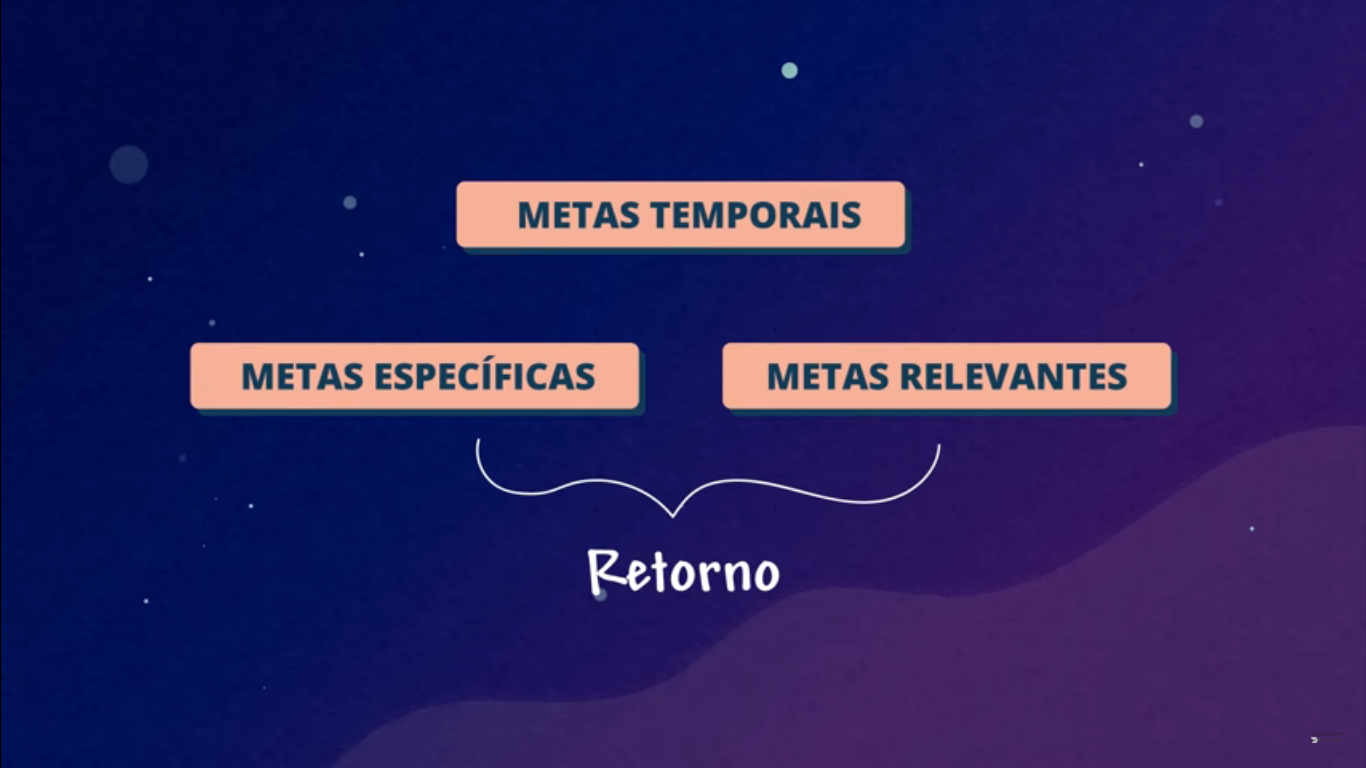 METAS TEMPORAIS

METAS ESPECÍFICAS

METAS RELEVANTES

Retorno